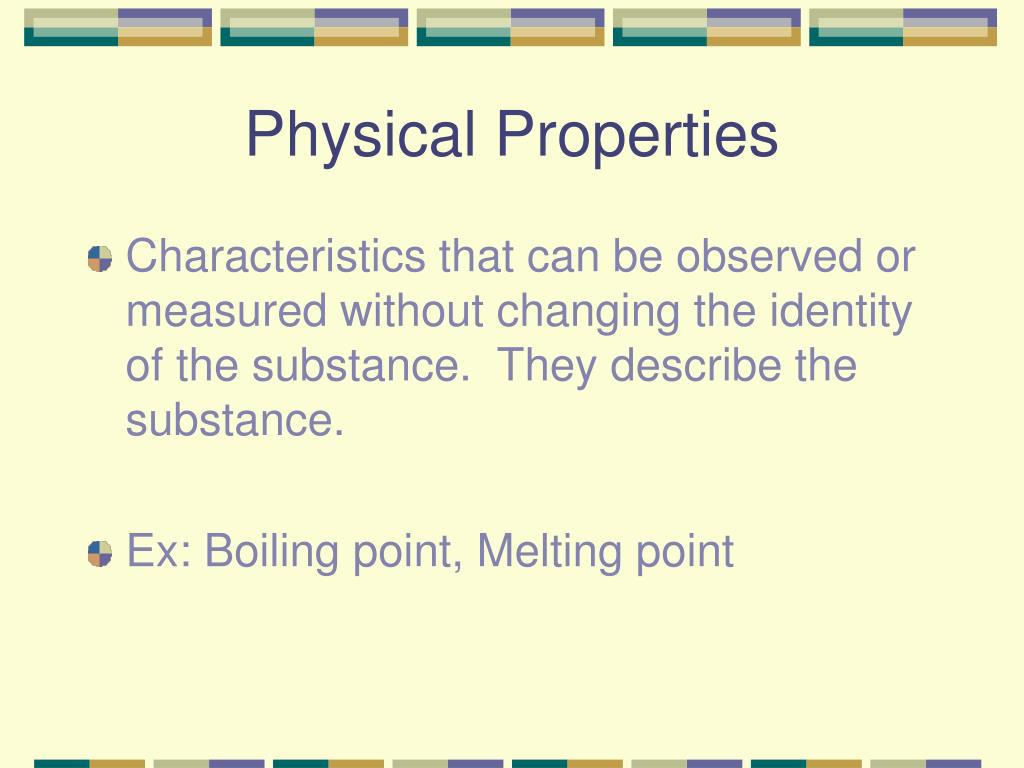 Physical Properties

Characteristics that can be observed or measured without changing the identity of the substance.  They describe the substance.

Ex: Boiling point, Melting point